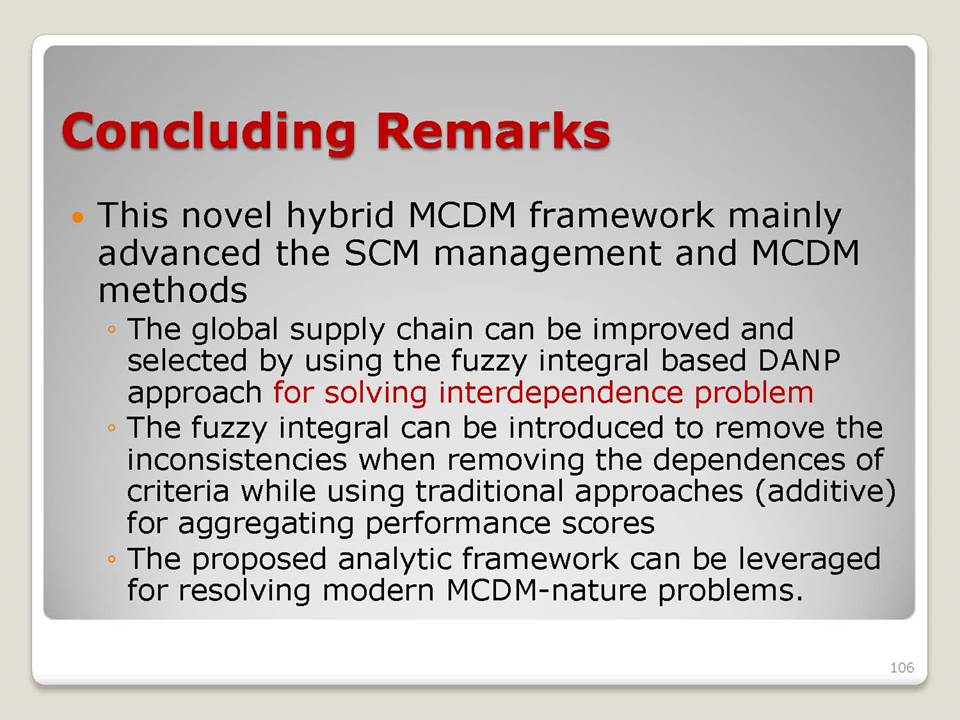 Concluding Remarks

• This novel hybrid MCDM framework mainly advanced the SCM management and MCDM methods
◦ The global supply chain can be improved and selected by using the fuzzy integral based DANP approach for solving interdependence problem
◦ The fuzzy integral can be introduced to remove the inconsistencies when removing the dependences of criteria while using traditional approaches (additive) for aggregating performance scores
◦ The proposed analytic framework can be leveraged for resolving modern MCDM-nature problems.

106